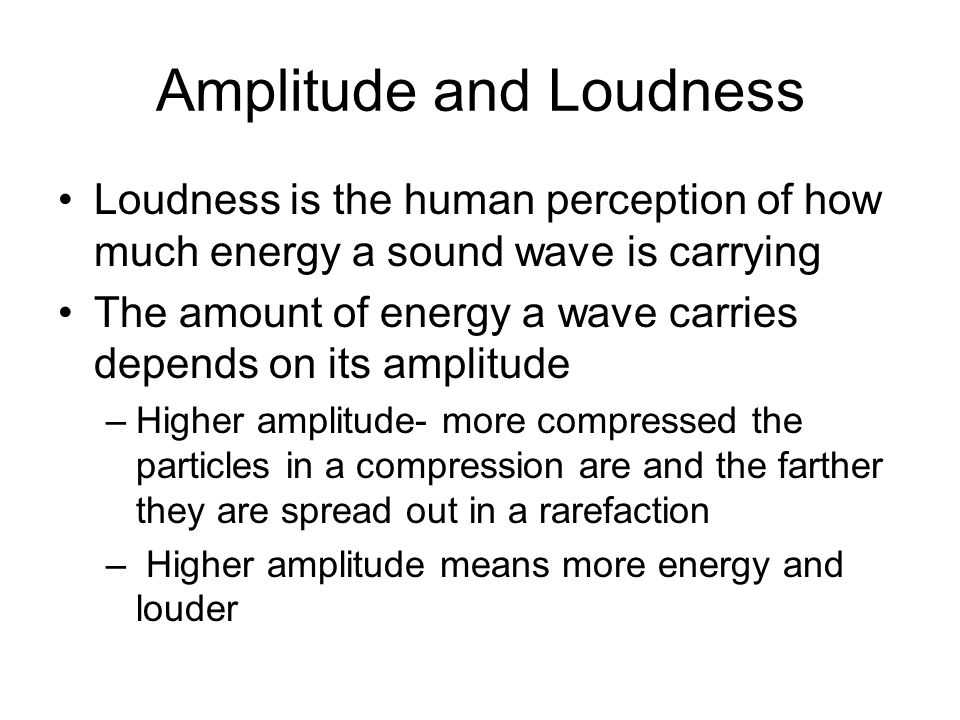 Amplitude and Loudness

• Loudness is the human perception of how much energy a sound wave is carrying

• The amount of energy a wave carries depends on its amplitude

– Higher amplitude- more compressed the particles in a compression are and the farther they are spread out in a rarefaction

– Higher amplitude means more energy and louder